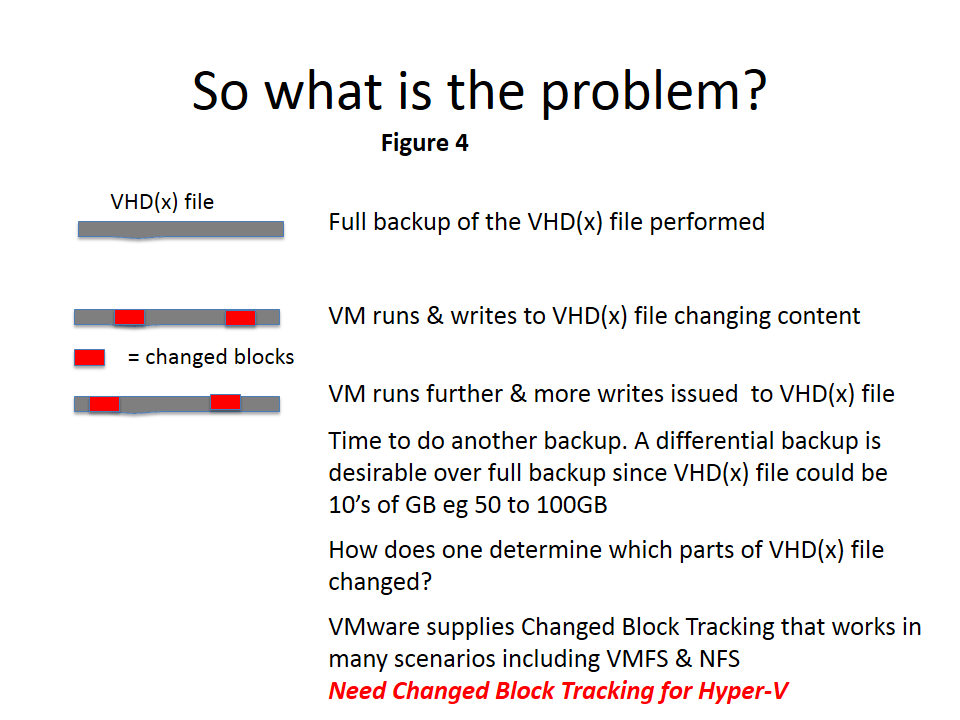 So what is the problem?

Figure 4

VHD(x) file

Full backup of the VHD(x) file performed

VM runs & writes to VHD(x) file changing content

= changed blocks

VM runs further & more writes issued to VHD(x) file

Time to do another backup. A differential backup is desirable over full backup since VHD(x) file could be 10's of GB eg 50 to 100GB

How does one determine which parts of VHD(x) file changed?

VMware supplies Changed Block Tracking that works in many scenarios including VMFS & NFS
Need Changed Block Tracking for Hyper-V